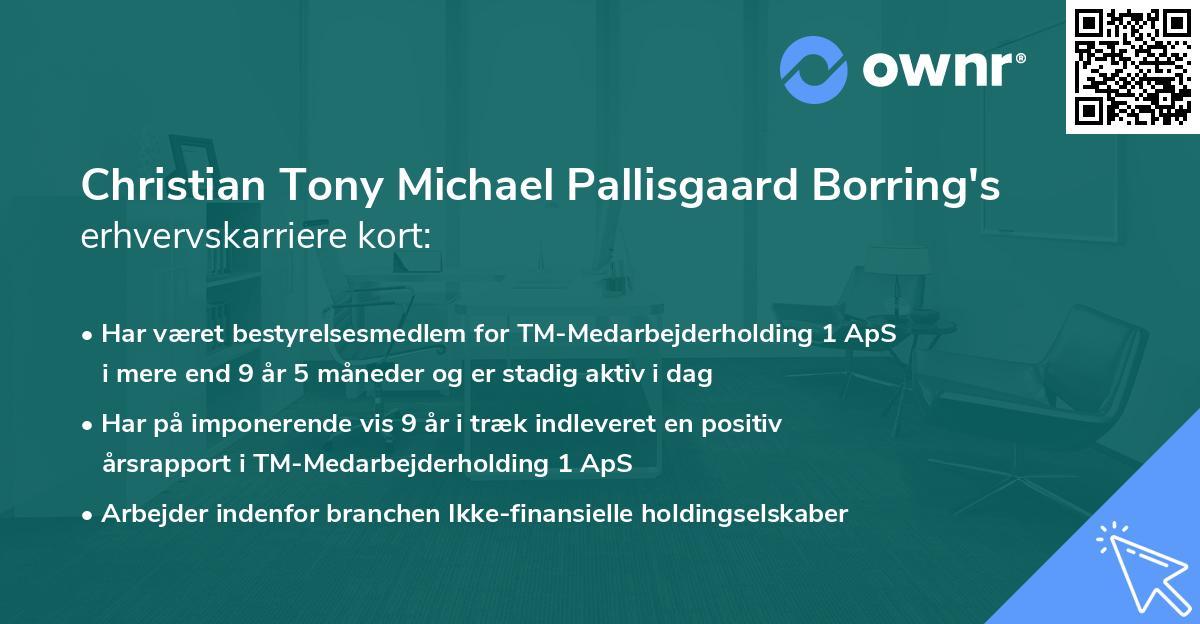 ownr®

Christian Tony Michael Pallisgaard Borring's erhvervskarriere kort:

• Har været bestyrelsesmedlem for TM-Medarbejderholding 1 ApS i mere end 9 år 5 måneder og er stadig aktiv i dag

• Har på imponerende vis 9 år i træk indleveret en positiv årsrapport i TM-Medarbejderholding 1 ApS

• Arbejder indenfor branchen Ikke-finansielle holdingselskaber